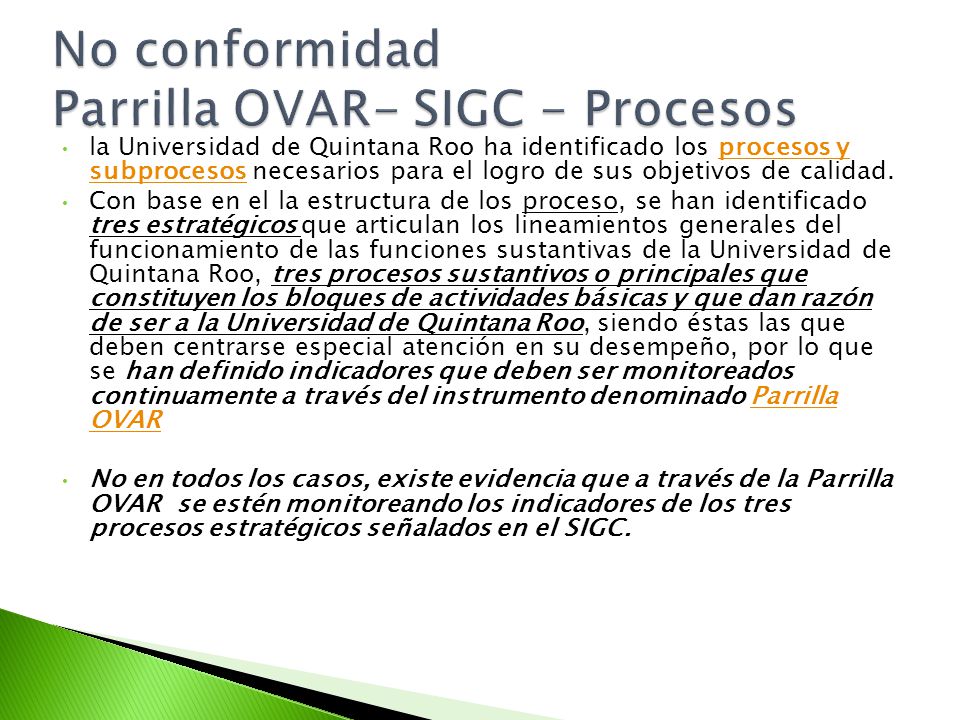 No conformidad
Parrilla OVAR– SIGC – Procesos

• la Universidad de Quintana Roo ha identificado los procesos y subprocesos necesarios para el logro de sus objetivos de calidad.

• Con base en el la estructura de los proceso, se han identificado tres estratégicos que articulan los lineamientos generales del funcionamiento de las funciones sustantivas de la Universidad de Quintana Roo, tres procesos sustantivos o principales que constituyen los bloques de actividades básicas y que dan razón de ser a la Universidad de Quintana Roo, siendo éstas las que deben centrarse especial atención en su desempeño, por lo que se han definido indicadores que deben ser monitoreados continuamente a través del instrumento denominado Parrilla OVAR

• No en todos los casos, existe evidencia que a través de la Parrilla OVAR se estén monitoreando los indicadores de los tres procesos estratégicos señalados en el SIGC.